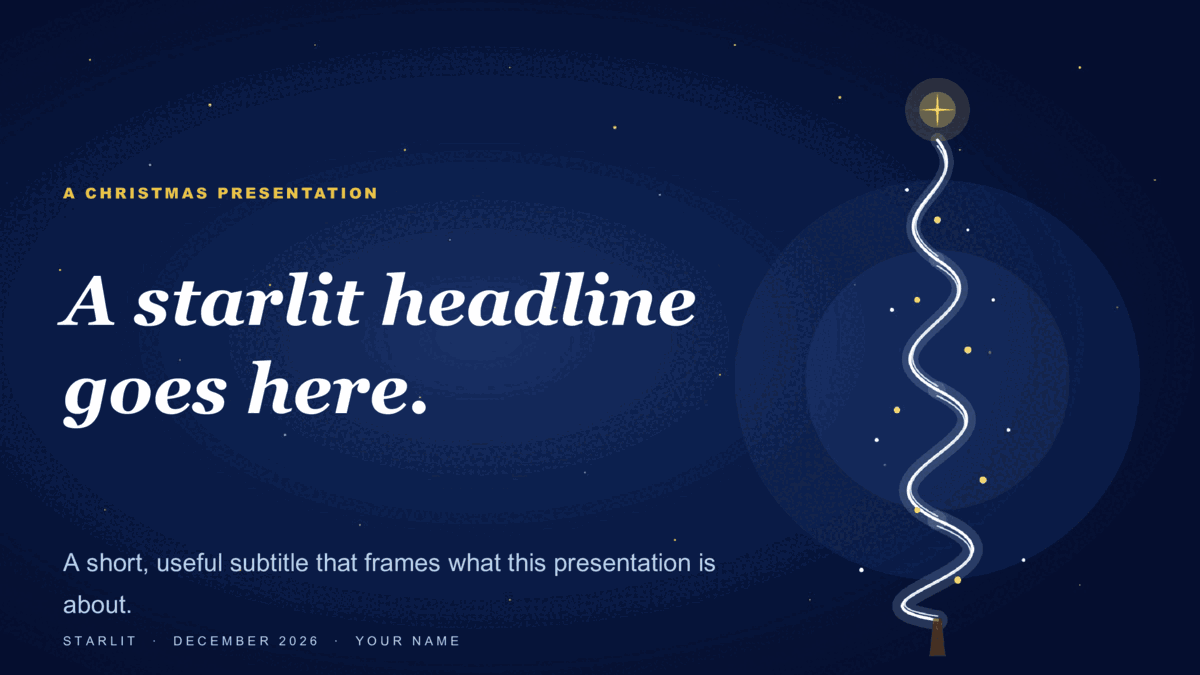 A CHRISTMAS PRESENTATION

A starlit headline goes here.

A short, useful subtitle that frames what this presentation is about.

STARLIT · DECEMBER 2026 · YOUR NAME